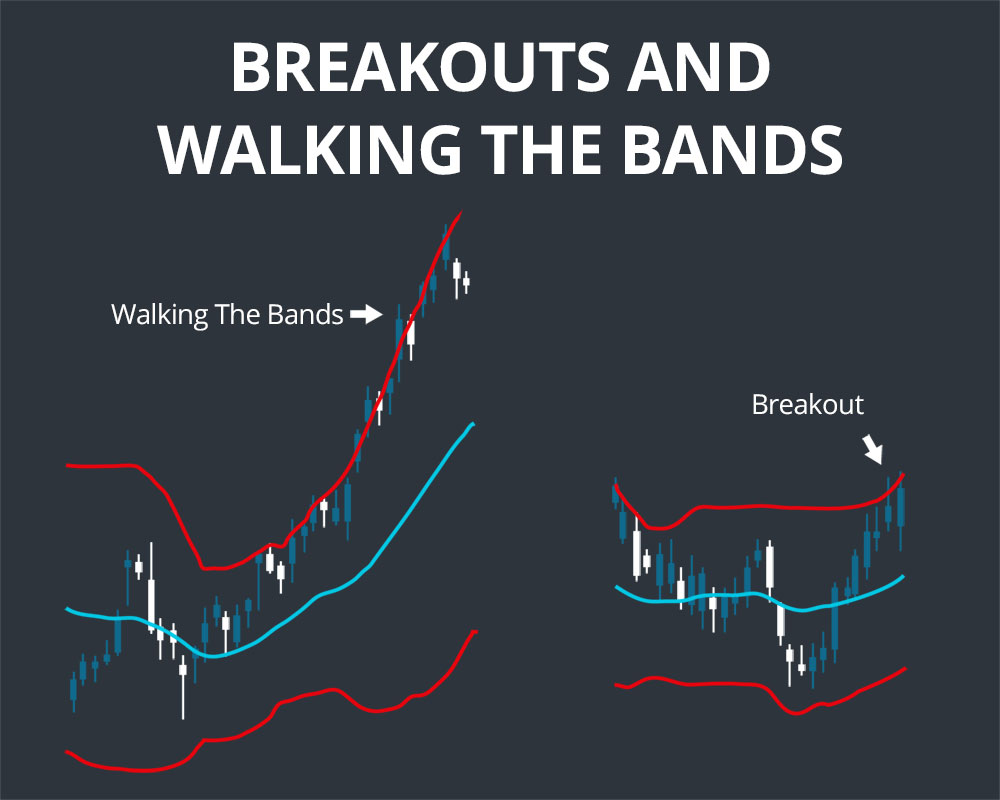 BREAKOUTS AND WALKING THE BANDS

Walking The Bands

Breakout